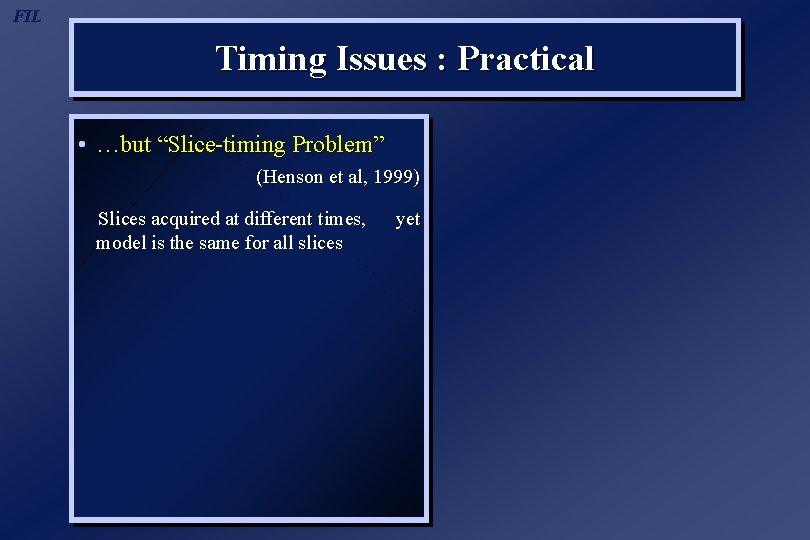 FIL

Timing Issues : Practical

• …but “Slice-timing Problem”

(Henson et al, 1999)

Slices acquired at different times, yet model is the same for all slices